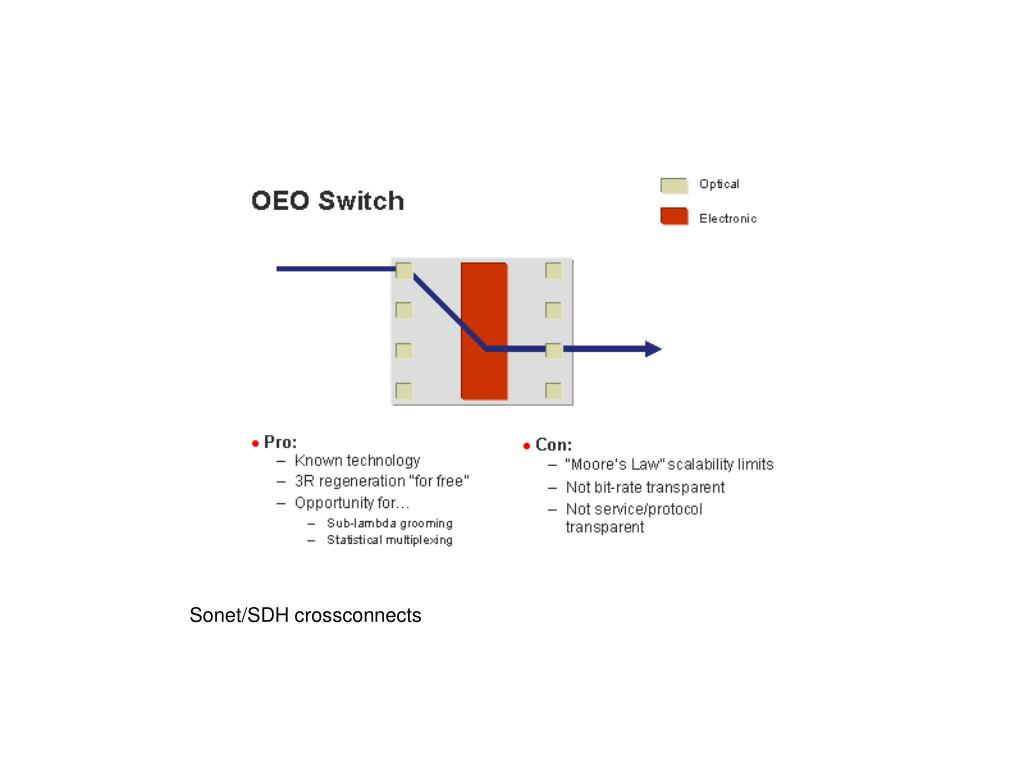 OEO Switch

Optical

Electronic

• Pro:
– Known technology
– 3R regeneration "for free"
– Opportunity for…
– Sub-lambda grooming
– Statistical multiplexing

• Con:
– "Moore's Law" scalability limits
– Not bit-rate transparent
– Not service/protocol transparent

Sonet/SDH crossconnects